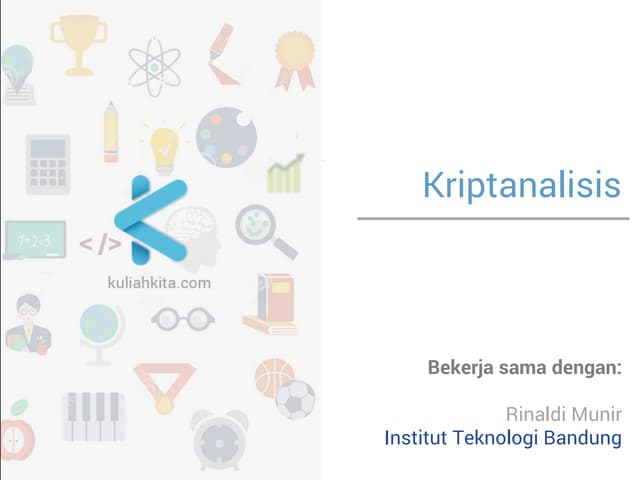 1+2=3

</>

kuliahkita.com

Kriptanalisis

Bekerja sama dengan:

Rinaldi Munir
Institut Teknologi Bandung